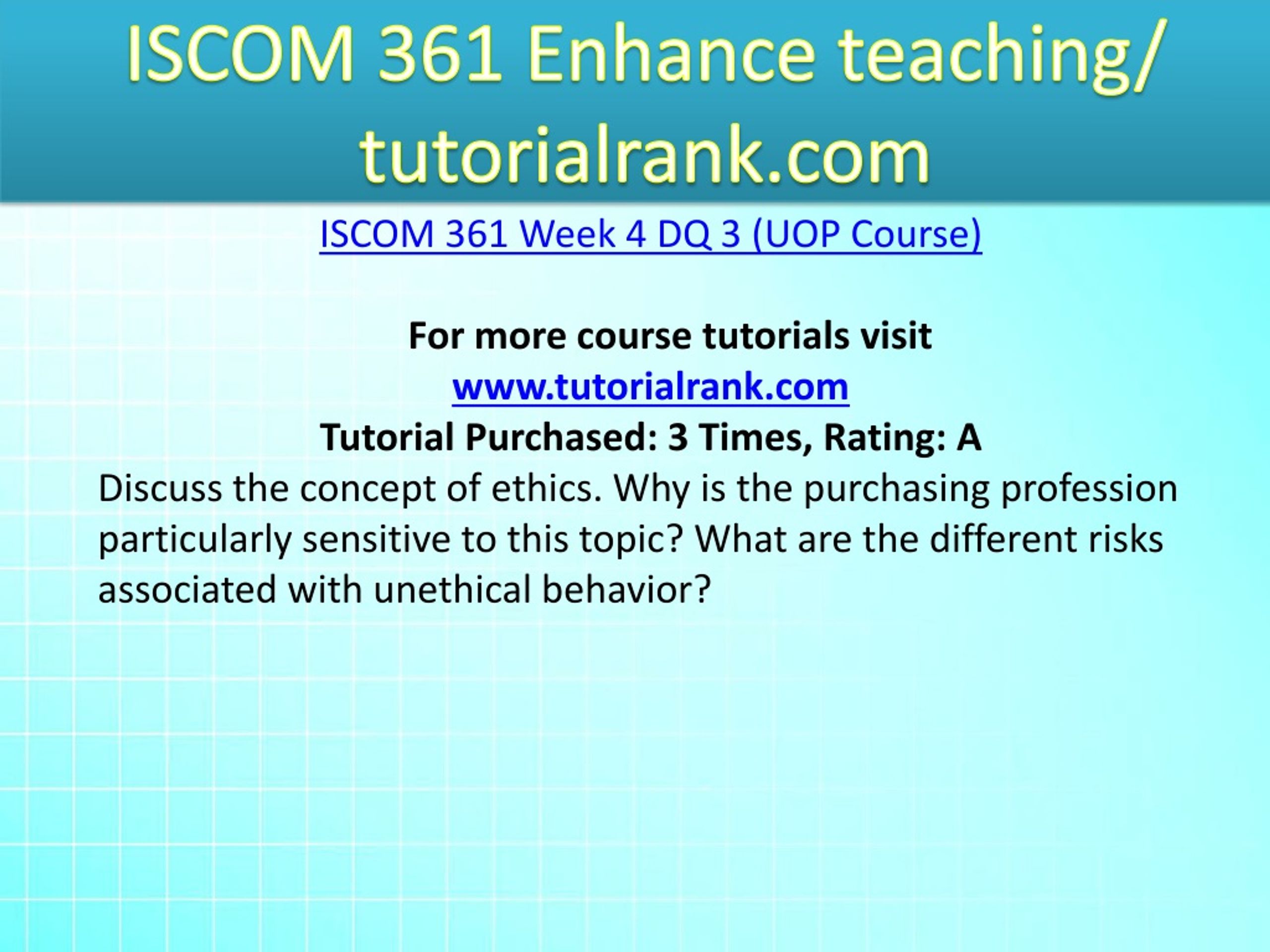 ISCOM 361 Enhance teaching/ tutorialrank.com

ISCOM 361 Week 4 DQ 3 (UOP Course)

For more course tutorials visit
www.tutorialrank.com
Tutorial Purchased: 3 Times, Rating: A

Discuss the concept of ethics. Why is the purchasing profession particularly sensitive to this topic? What are the different risks associated with unethical behavior?